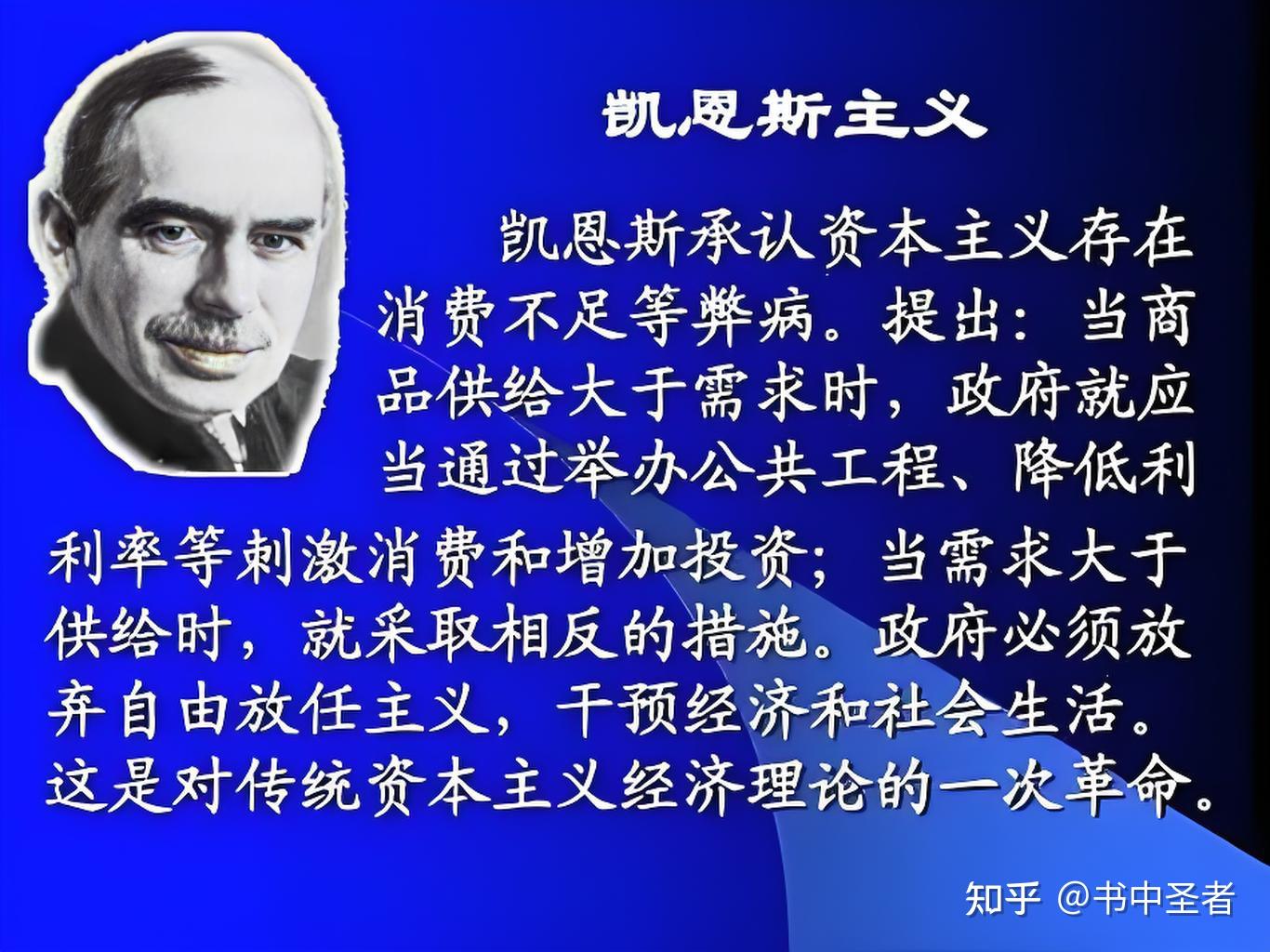 凯恩斯主义

凯恩斯承认资本主义存在消费不足等弊病。提出：当商品供给大于需求时，政府就应当通过举办公共工程、降低利利率等刺激消费和增加投资；当需求大于供给时，就采取相反的措施。政府必须放弃自由放任主义，干预经济和社会生活。这是对传统资本主义经济理论的一次革命。

知乎 @书中圣者